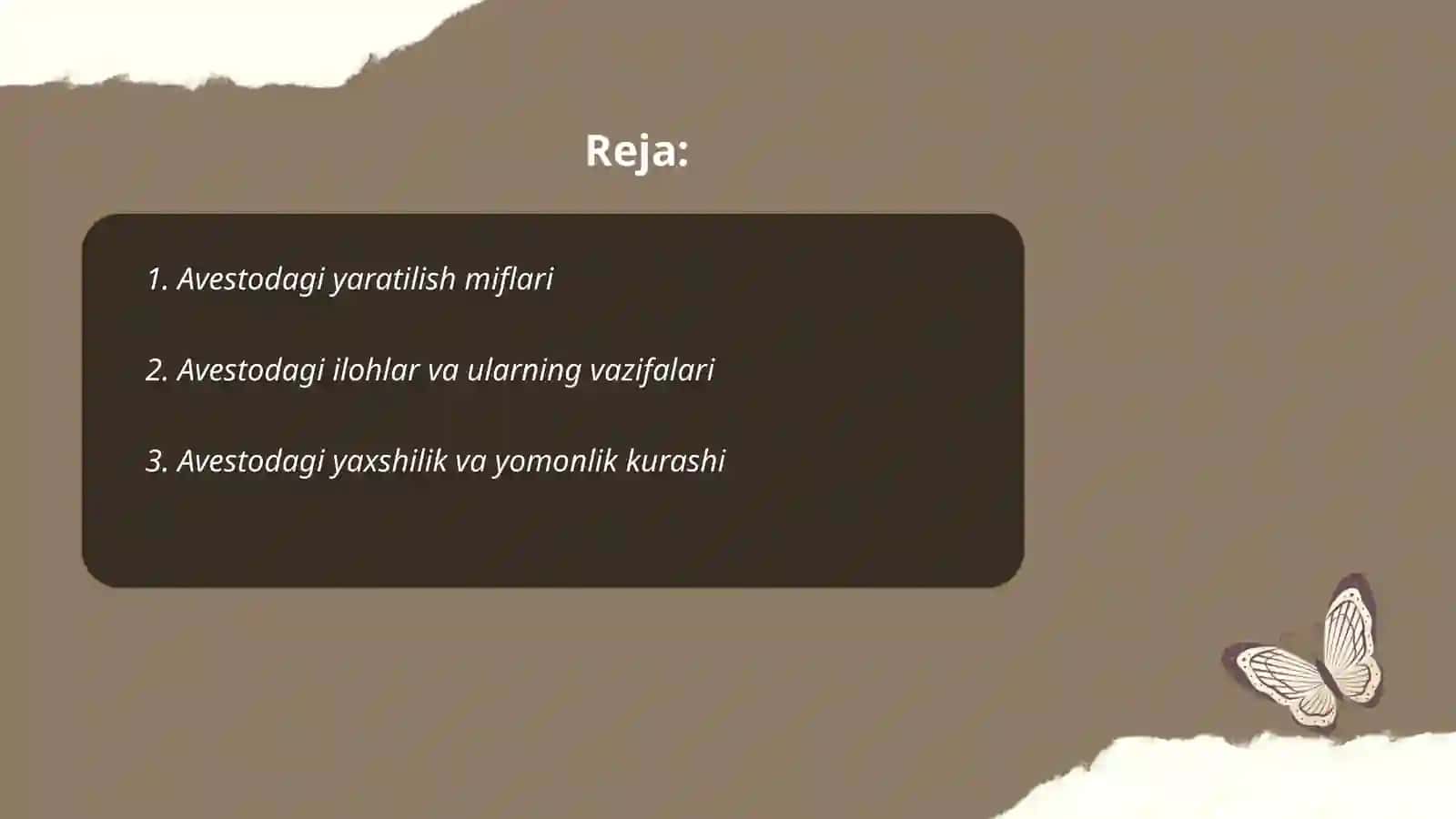 Reja:

1. Avestodagi yaratilish miflari

2. Avestodagi ilohlar va ularning vazifalari

3. Avestodagi yaxshilik va yomonlik kurashi